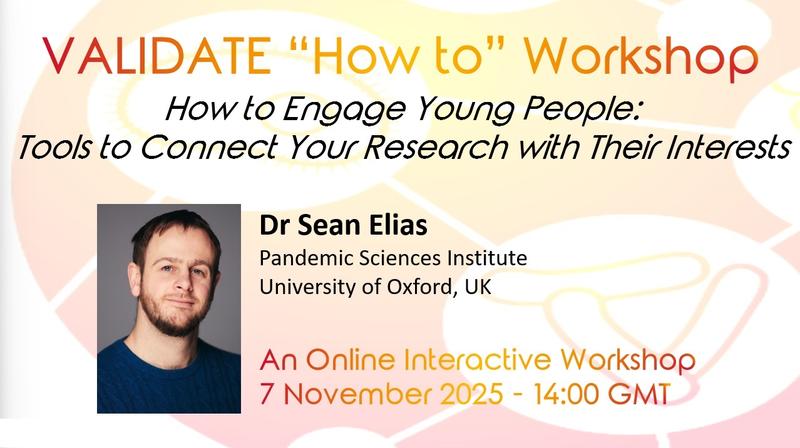 VALIDATE “How to” Workshop

How to Engage Young People:
Tools to Connect Your Research with Their Interests

Dr Sean Elias
Pandemic Sciences Institute
University of Oxford, UK

An Online Interactive Workshop
7 November 2025 - 14:00 GMT